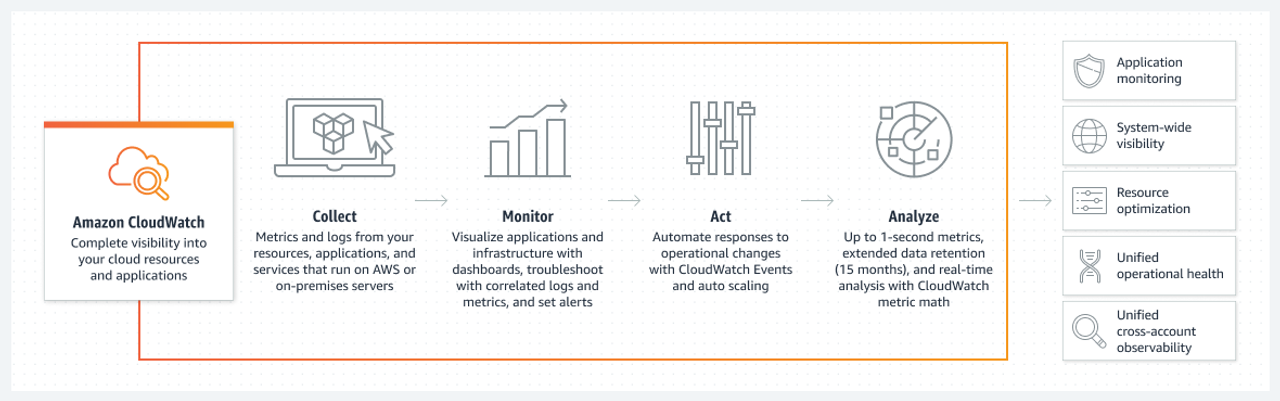 Amazon CloudWatch
Complete visibility into your cloud resources and applications

Collect
Metrics and logs from your resources, applications, and services that run on AWS or on-premises servers

Monitor
Visualize applications and infrastructure with dashboards, troubleshoot with correlated logs and metrics, and set alerts

Act
Automate responses to operational changes with CloudWatch Events and auto scaling

Analyze
Up to 1-second metrics, extended data retention (15 months), and real-time analysis with CloudWatch metric math

Application monitoring

System-wide visibility

Resource optimization

Unified operational health

Unified cross-account observability